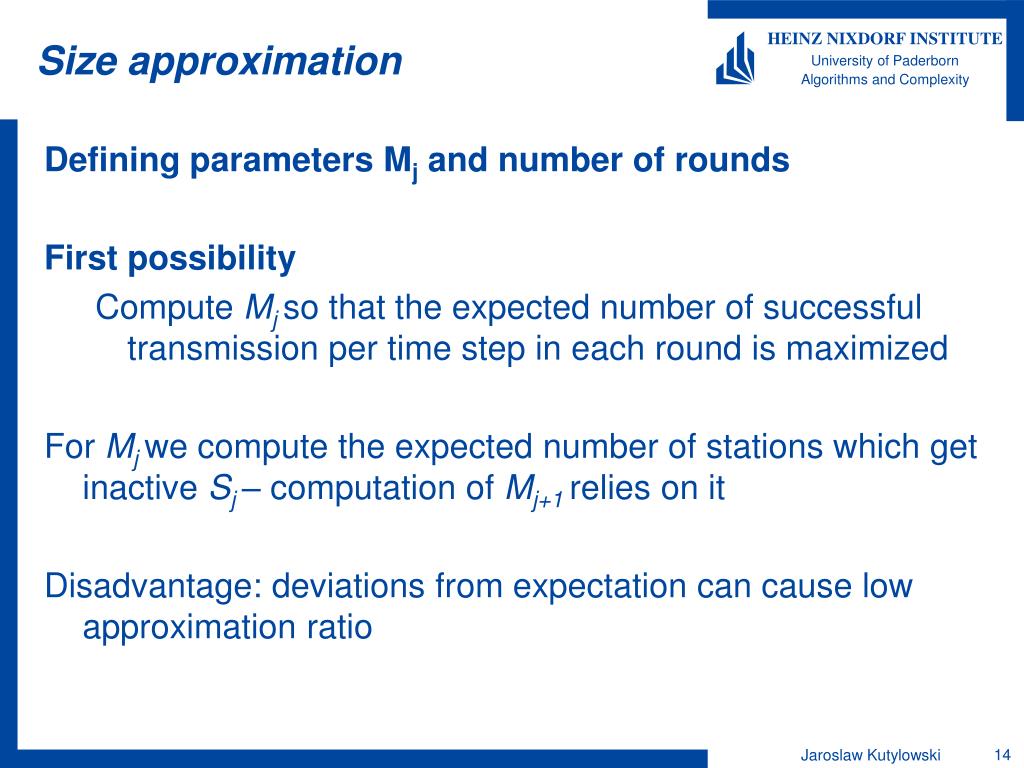 Size approximation

HEINZ NIXDORF INSTITUTE
University of Paderborn
Algorithms and Complexity

Defining parameters $M_j$ and number of rounds

First possibility

Compute $M_j$ so that the expected number of successful transmission per time step in each round is maximized

For $M_j$ we compute the expected number of stations which get inactive $S_j$ – computation of $M_{j+1}$ relies on it

Disadvantage: deviations from expectation can cause low approximation ratio

Jaroslaw Kutylowski

14